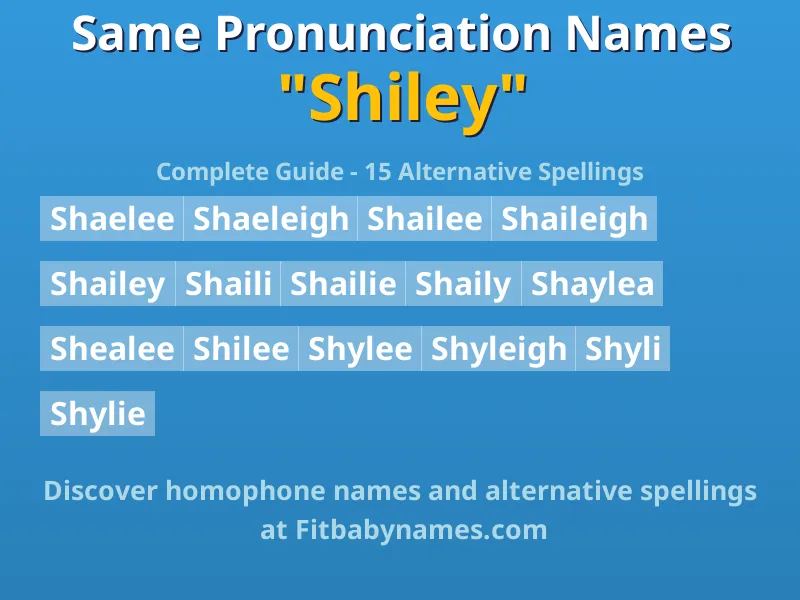 Same Pronunciation Names
"Shiley"

Complete Guide - 15 Alternative Spellings

Shaelee Shaeleigh Shailee Shaileigh

Shailey Shaili Shailie Shaily Shaylea

Shealee Shilee Shylee Shyleigh Shyli

Shylie

Discover homophone names and alternative spellings at Fitbabynames.com